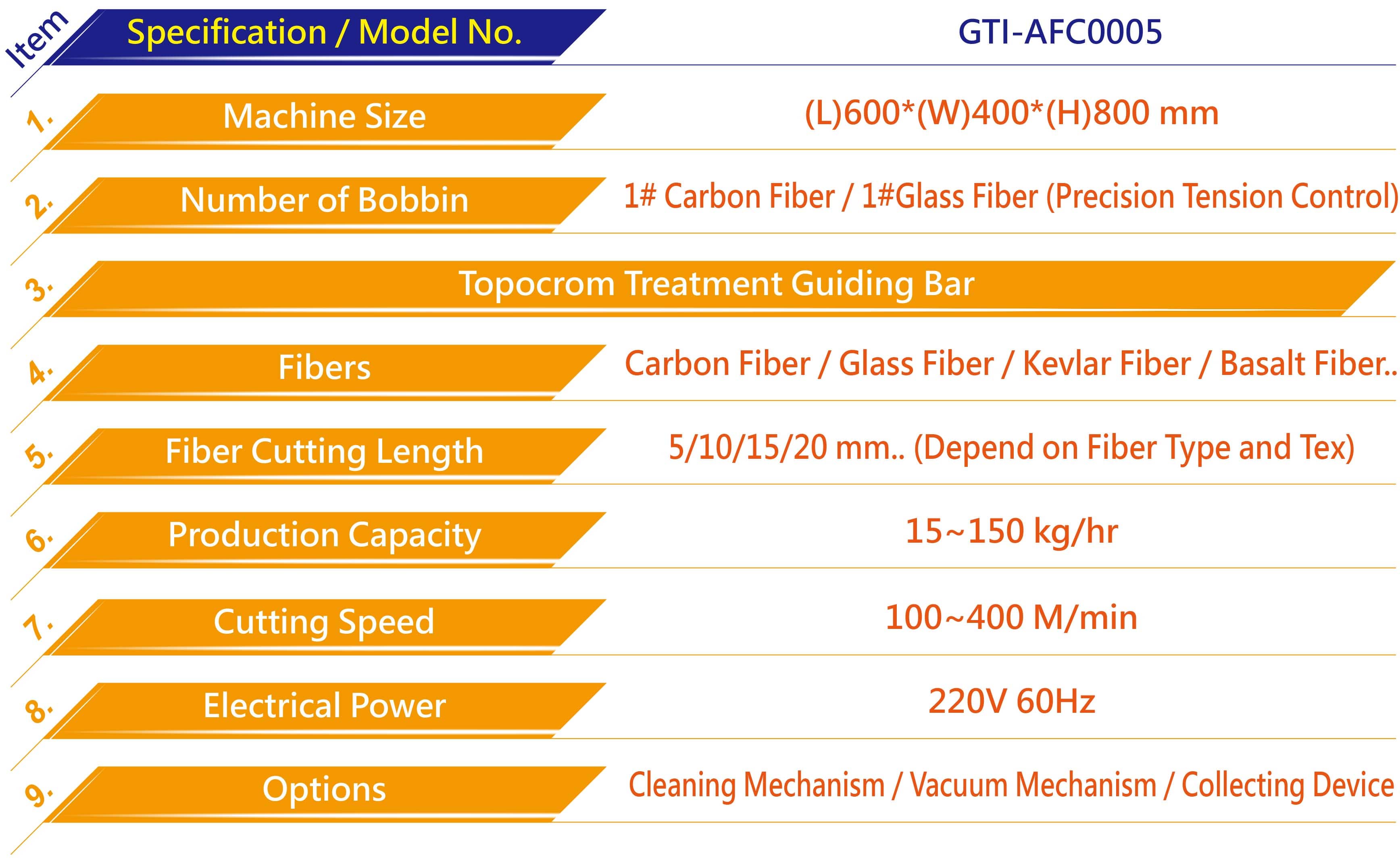 | Item | Specification / Model No. | GTI-AFC0005 |
|---|---|---|
| 1. | Machine Size | (L)600*(W)400*(H)800 mm |
| 2. | Number of Bobbin | 1# Carbon Fiber / 1#Glass Fiber (Precision Tension Control) |
| 3. | Topocrom Treatment Guiding Bar | |
| 4. | Fibers | Carbon Fiber / Glass Fiber / Kevlar Fiber / Basalt Fiber.. |
| 5. | Fiber Cutting Length | 5/10/15/20 mm.. (Depend on Fiber Type and Tex) |
| 6. | Production Capacity | 15~150 kg/hr |
| 7. | Cutting Speed | 100~400 M/min |
| 8. | Electrical Power | 220V 60Hz |
| 9. | Options | Cleaning Mechanism / Vacuum Mechanism / Collecting Device |